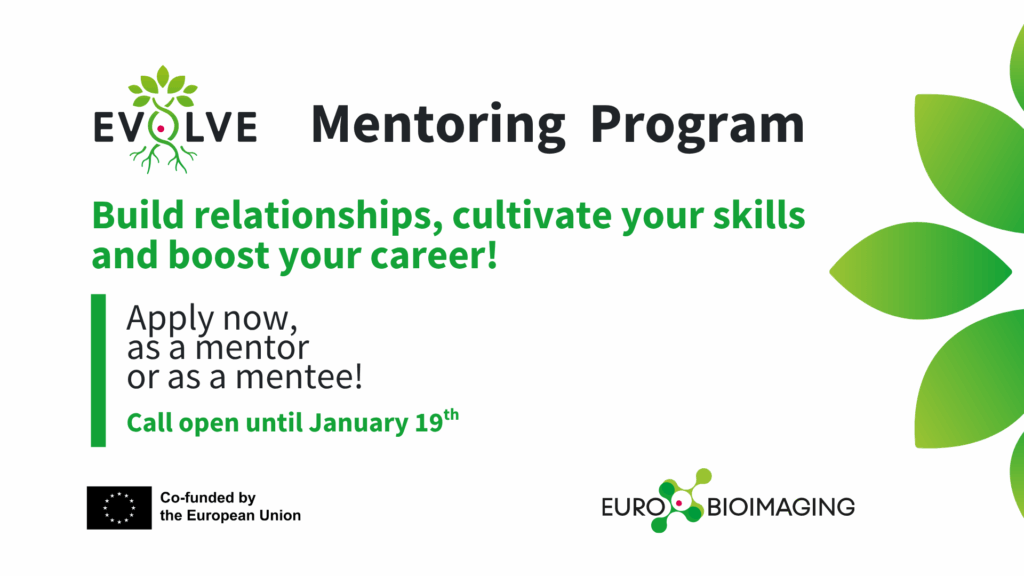 EVOLVE Mentoring Program

Build relationships, cultivate your skills and boost your career!

Apply now, as a mentor or as a mentee!

Call open until January 19$^{th}$

Co-funded by the European Union

EURO BIOIMAGING